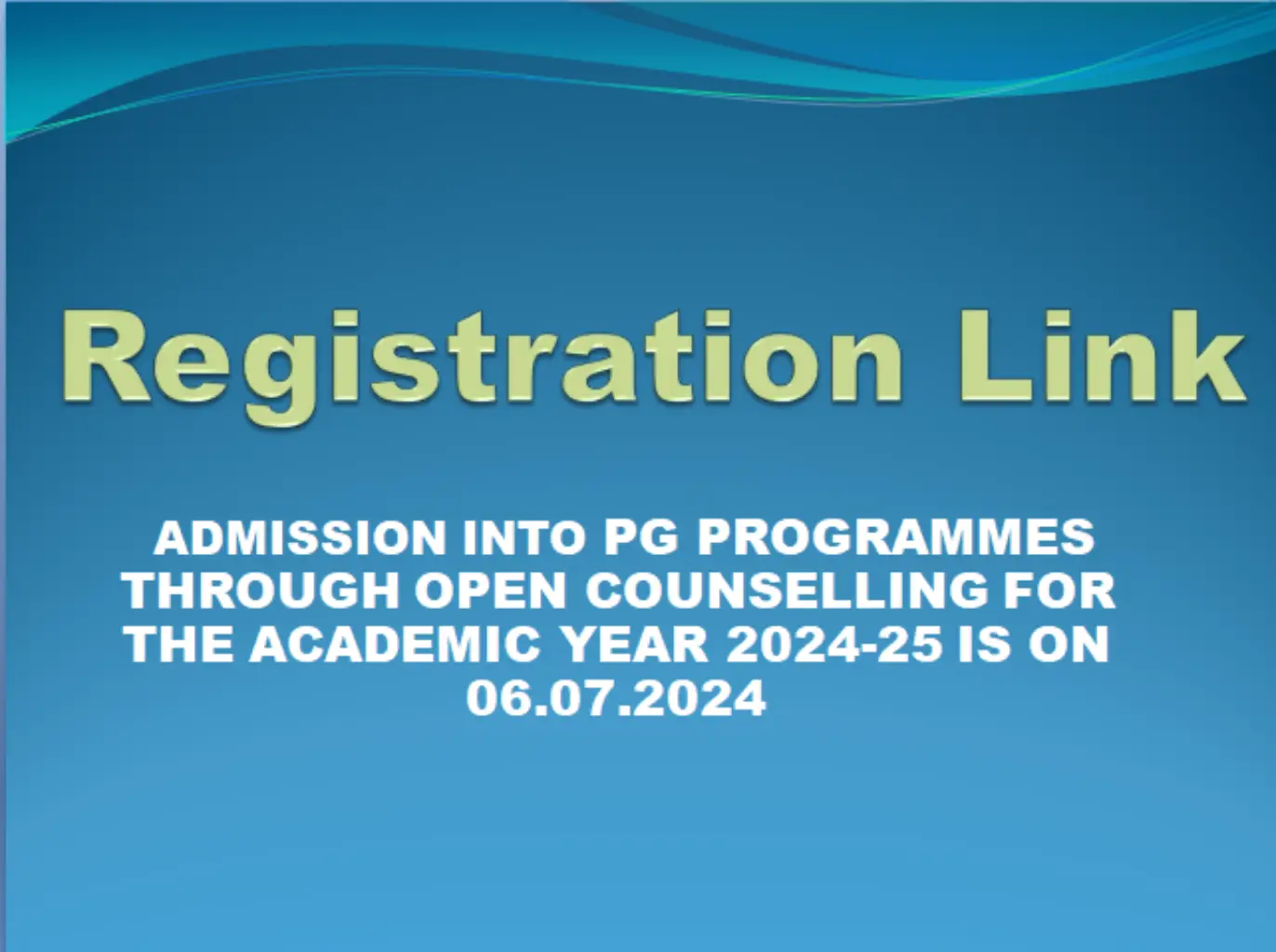 Registration Link

ADMISSION INTO PG PROGRAMMES THROUGH OPEN COUNSELLING FOR THE ACADEMIC YEAR 2024-25 IS ON 06.07.2024